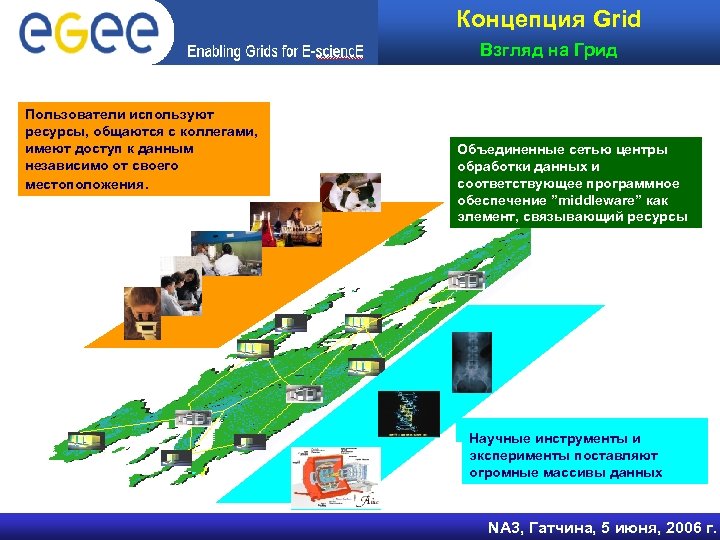 eGee

Enabling Grids for E-sciencE

Концепция Grid

Взгляд на Грид

Пользователи используют ресурсы, общаются с коллегами, имеют доступ к данным независимо от своего местоположения.

Объединенные сетью центры обработки данных и соответствующее программное обеспечение "middleware" как элемент, связывающий ресурсы

Научные инструменты и эксперименты поставляют огромные массивы данных

NA3, Гатчина, 5 июня, 2006 г.